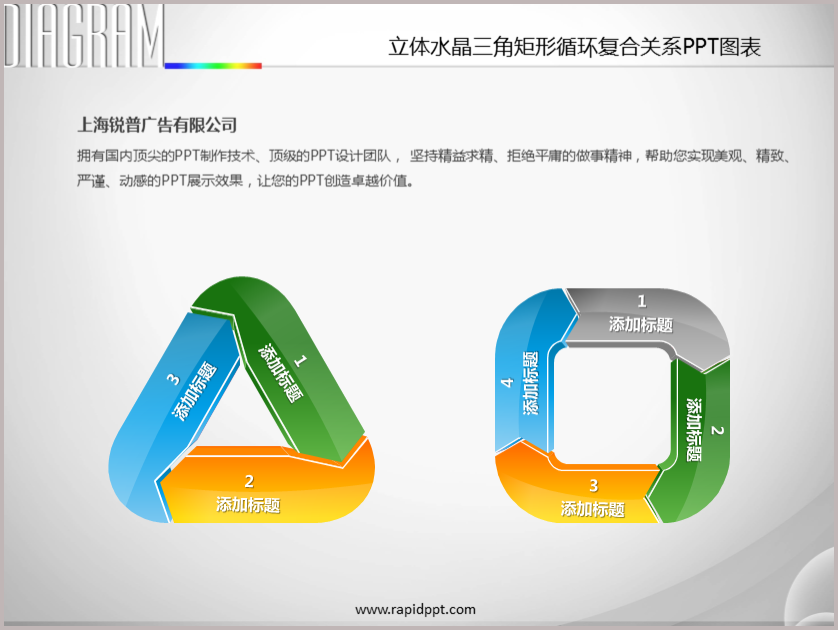 DIAGRAM

立体水晶三角矩形循环复合关系PPT图表

上海锐普广告有限公司

拥有国内顶尖的PPT制作技术、顶级的PPT设计团队， 坚持精益求精、拒绝平庸的做事精神，帮助您实现美观、精致、严谨、动感的PPT展示效果，让您的PPT创造卓越价值。

1
添加标题

2
添加标题

3
添加标题

1
添加标题

2
添加标题

3
添加标题

4
添加标题

www.rapidppt.com